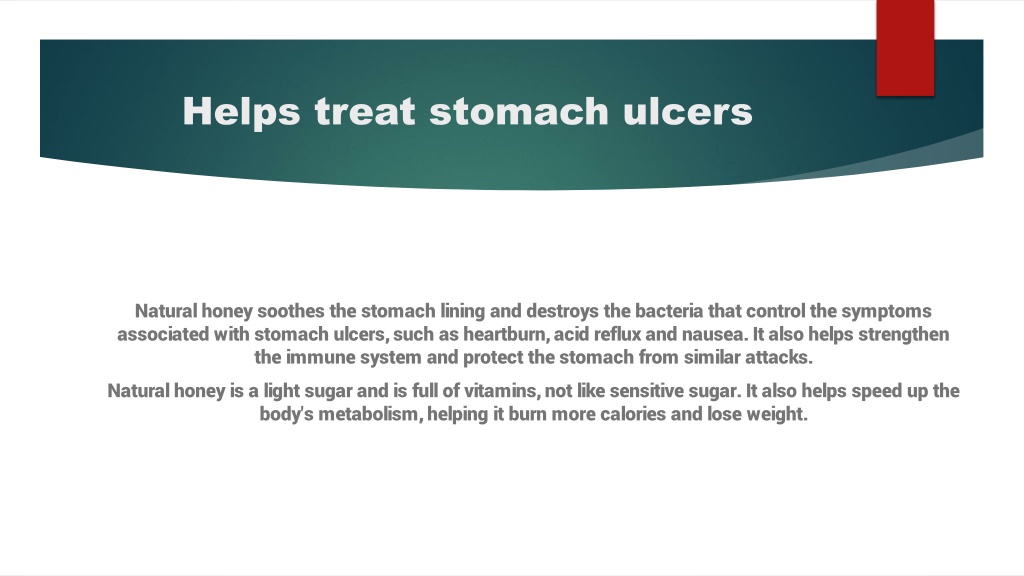 Helps treat stomach ulcers

Natural honey soothes the stomach lining and destroys the bacteria that control the symptoms associated with stomach ulcers, such as heartburn, acid reflux and nausea. It also helps strengthen the immune system and protect the stomach from similar attacks.

Natural honey is a light sugar and is full of vitamins, not like sensitive sugar. It also helps speed up the body's metabolism, helping it burn more calories and lose weight.